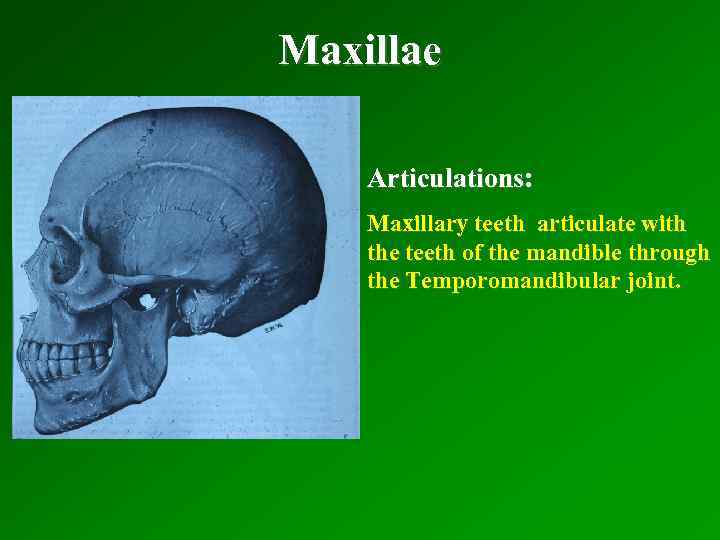 Maxillae

Articulations:

Maxillary teeth articulate with the teeth of the mandible through the Temporomandibular joint.